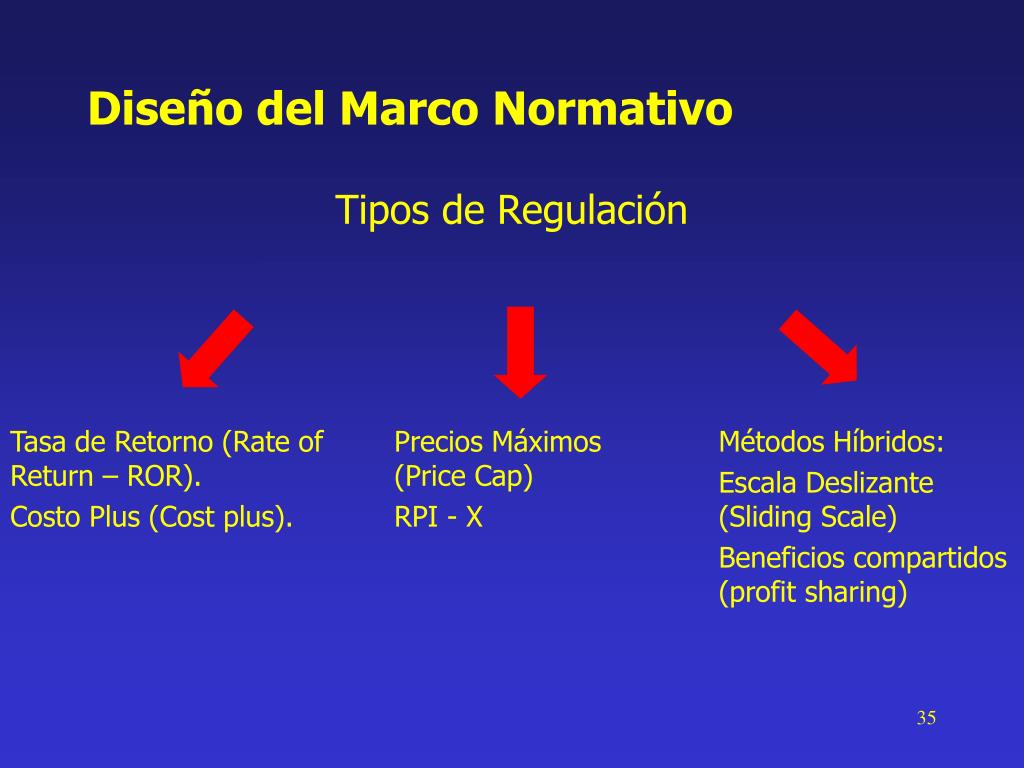 Diseño del Marco Normativo

Tipos de Regulación

Tasa de Retorno (Rate of Return – ROR).

Costo Plus (Cost plus).

Precios Máximos (Price Cap)

RPI - X

Métodos Híbridos:

Escala Deslizante (Sliding Scale)

Beneficios compartidos (profit sharing)

35